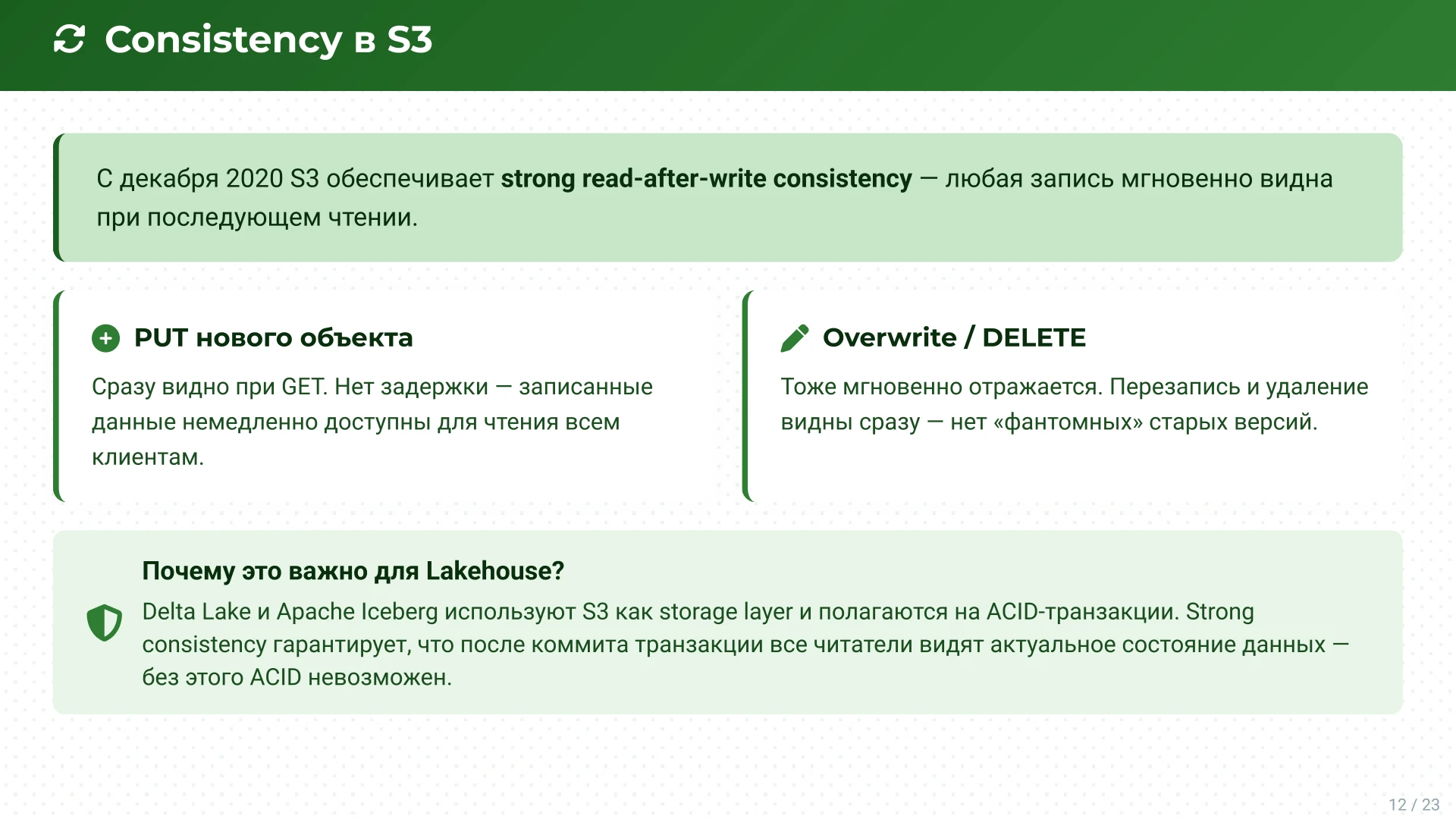 Consistency в S3

С декабря 2020 S3 обеспечивает strong read-after-write consistency — любая запись мгновенно видна при последующем чтении.

PUT нового объекта

Сразу видно при GET. Нет задержки — записанные данные немедленно доступны для чтения всем клиентам.

Overwrite / DELETE

Тоже мгновенно отражается. Перезапись и удаление видны сразу — нет «фантомных» старых версий.

Почему это важно для Lakehouse?

Delta Lake и Apache Iceberg используют S3 как storage layer и полагаются на ACID-транзакции. Strong consistency гарантирует, что после коммита транзакции все читатели видят актуальное состояние данных — без этого ACID невозможен.

12 / 23